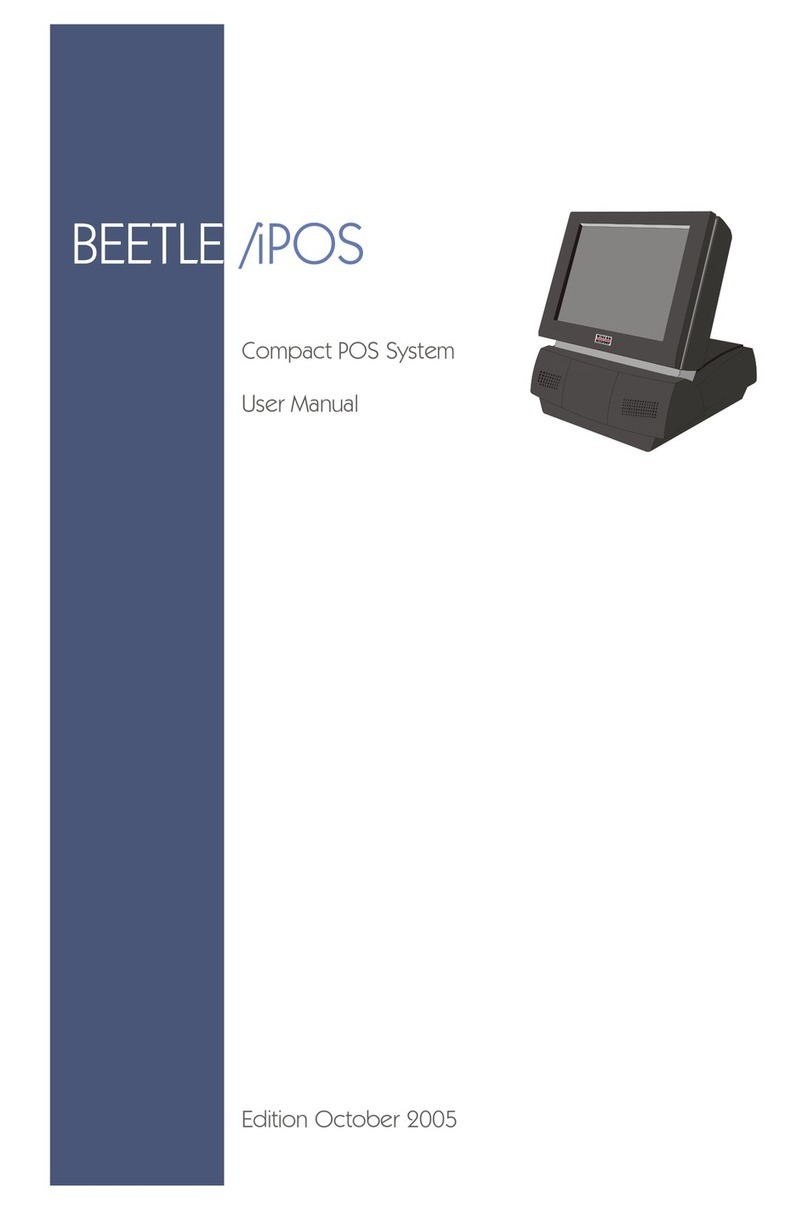 BEETLE /iPOS

Compact POS System

User Manual

Edition October 2005